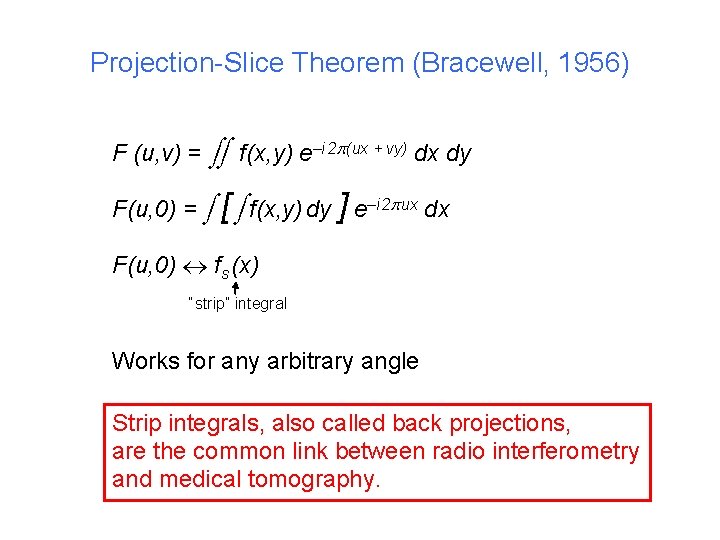 Projection-Slice Theorem (Bracewell, 1956)

$F(u,v) = \iint f(x,y)\, e^{-i2\pi(ux+vy)}\, dx\, dy$

$F(u,0) = \int \left[ \int f(x,y)\, dy \right] e^{-i2\pi ux}\, dx$

$F(u,0) \leftrightarrow f_s(x)$

"strip" integral

Works for any arbitrary angle

Strip integrals, also called back projections, are the common link between radio interferometry and medical tomography.